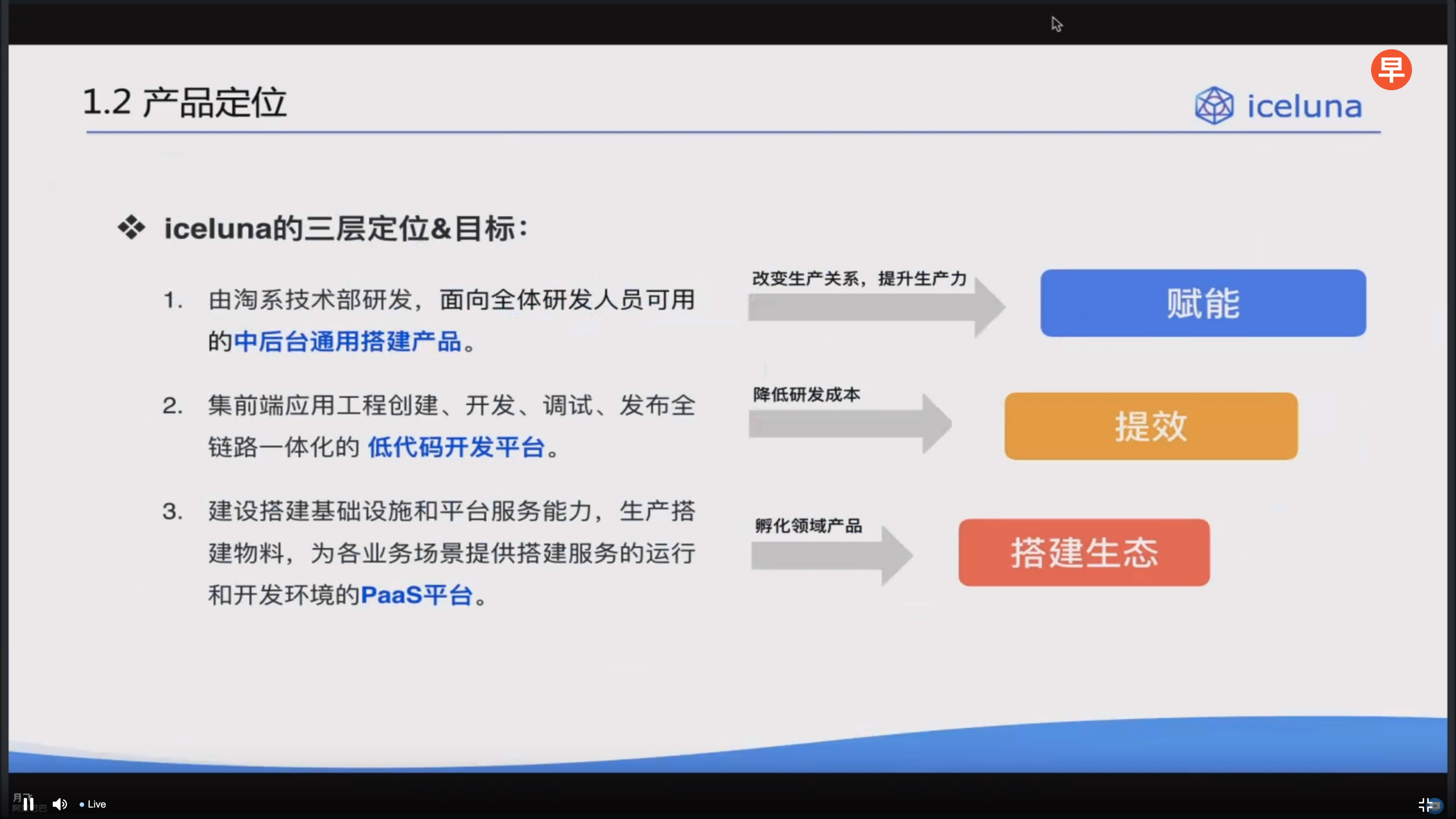 1.2 产品定位

iceluna

早

❖ iceluna的三层定位&目标:

1. 由淘系技术部研发，面向全体研发人员可用的中后台通用搭建产品。

2. 集前端应用工程创建、开发、调试、发布全链路一体化的 低代码开发平台。

3. 建设搭建基础设施和平台服务能力，生产搭建物料，为各业务场景提供搭建服务的运行和开发环境的PaaS平台。

改变生产关系，提升生产力

赋能

降低研发成本

提效

孵化领域产品

搭建生态

Live